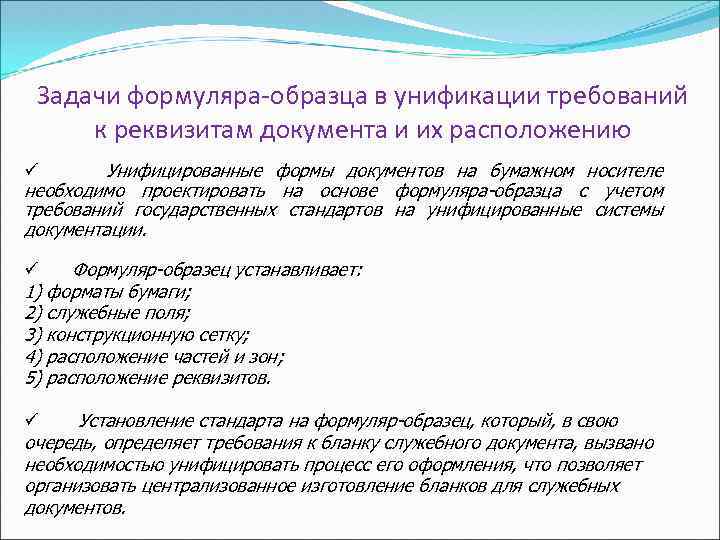 Задачи формуляра-образца в унификации требований к реквизитам документа и их расположению

✓ Унифицированные формы документов на бумажном носителе необходимо проектировать на основе формуляра-образца с учетом требований государственных стандартов на унифицированные системы документации.

✓ Формуляр-образец устанавливает:
1) форматы бумаги;
2) служебные поля;
3) конструкционную сетку;
4) расположение частей и зон;
5) расположение реквизитов.

✓ Установление стандарта на формуляр-образец, который, в свою очередь, определяет требования к бланку служебного документа, вызвано необходимостью унифицировать процесс его оформления, что позволяет организовать централизованное изготовление бланков для служебных документов.